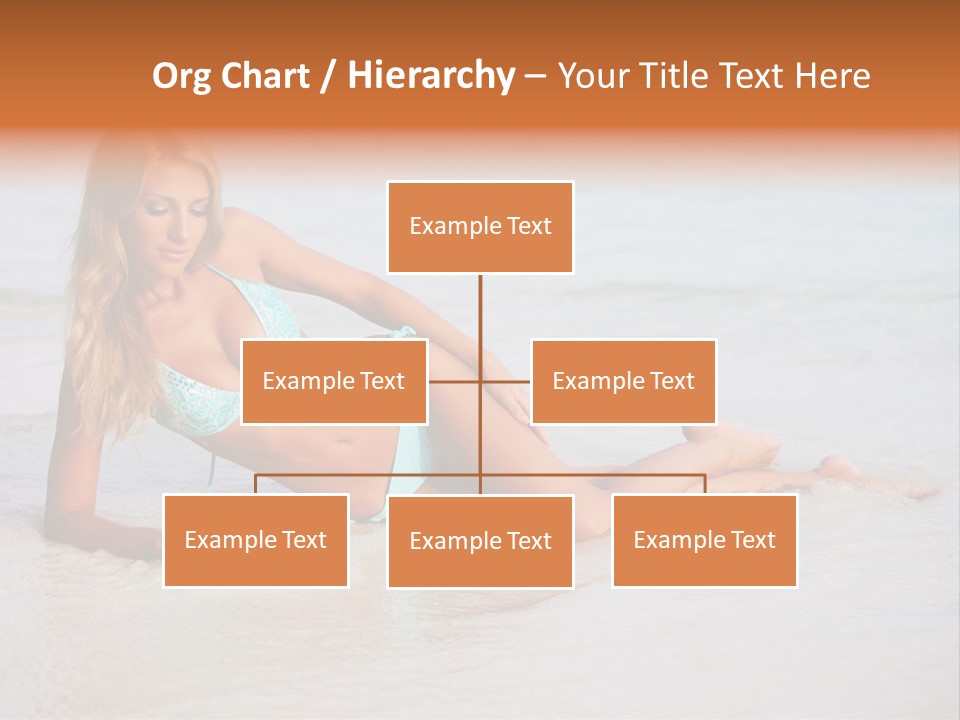 Org Chart / Hierarchy – Your Title Text Here

Example Text

Example Text

Example Text

Example Text

Example Text

Example Text